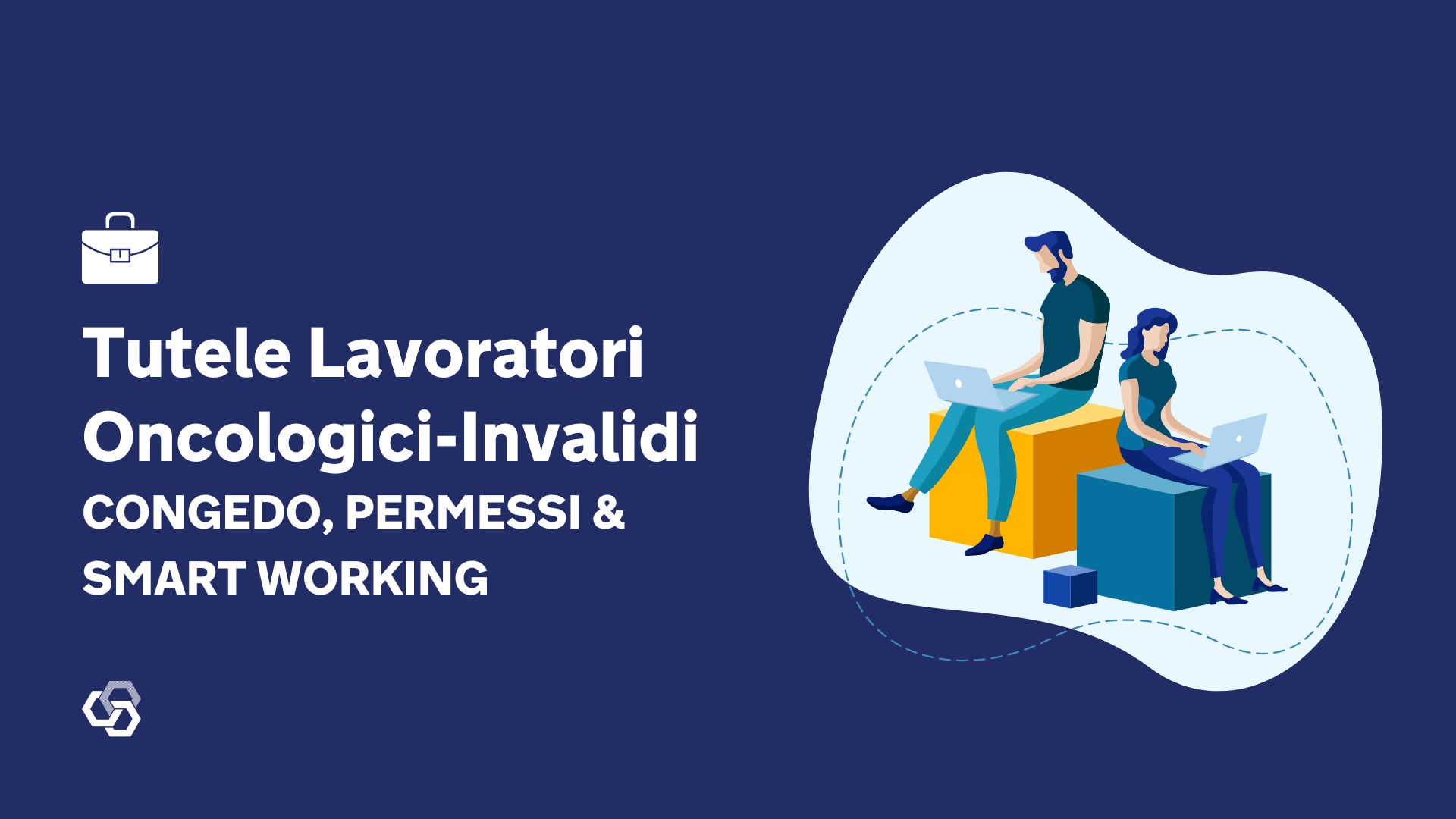 Tutele Lavoratori Oncologici-Invalidi

CONGEDO, PERMESSI & SMART WORKING